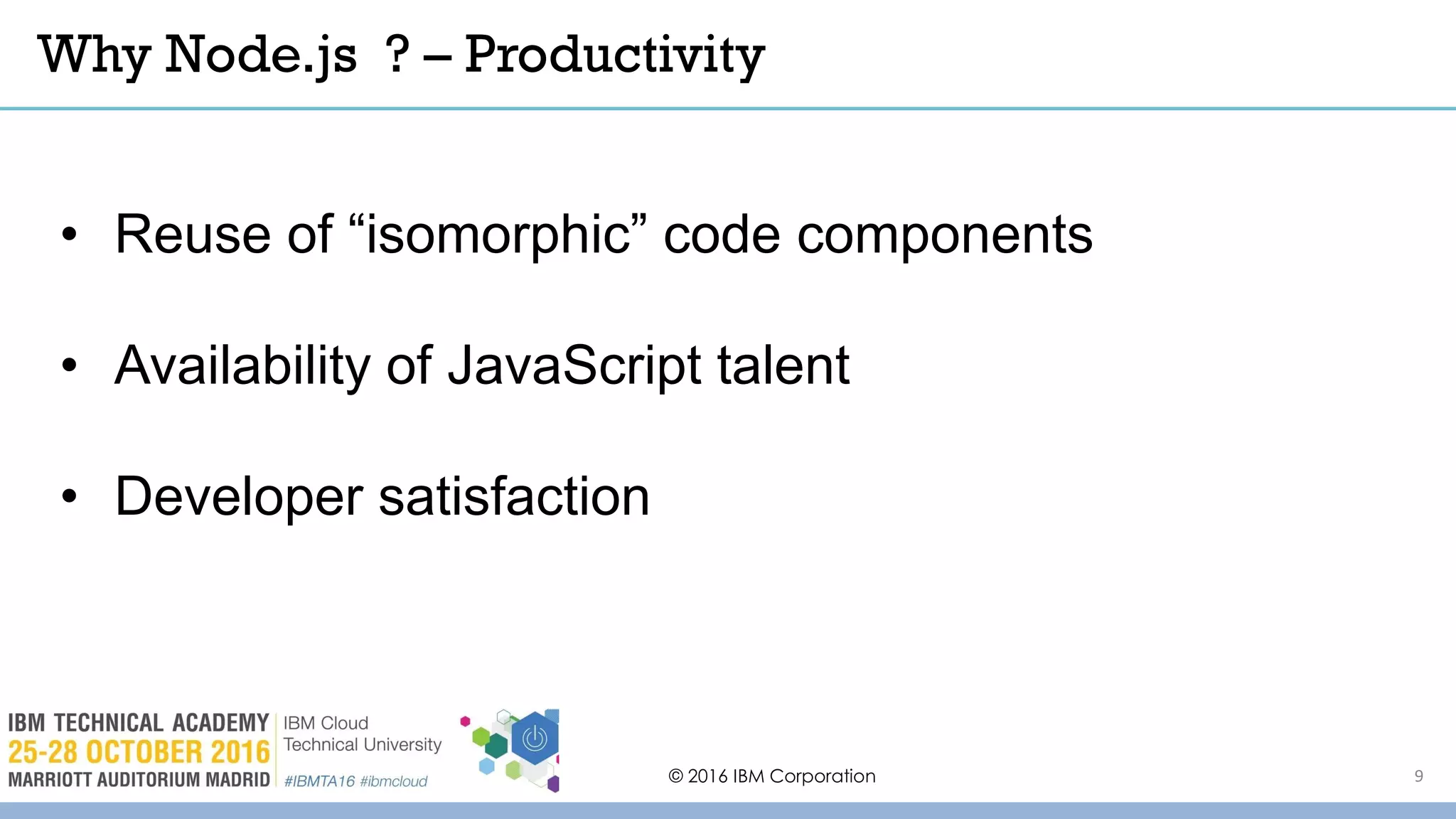 Why Node.js ? – Productivity

• Reuse of “isomorphic” code components

• Availability of JavaScript talent

• Developer satisfaction

IBM TECHNICAL ACADEMY
25-28 OCTOBER 2016
MARRIOTT AUDITORIUM MADRID

IBM Cloud
Technical University
#IBMTA16 #ibmcloud

© 2016 IBM Corporation

9